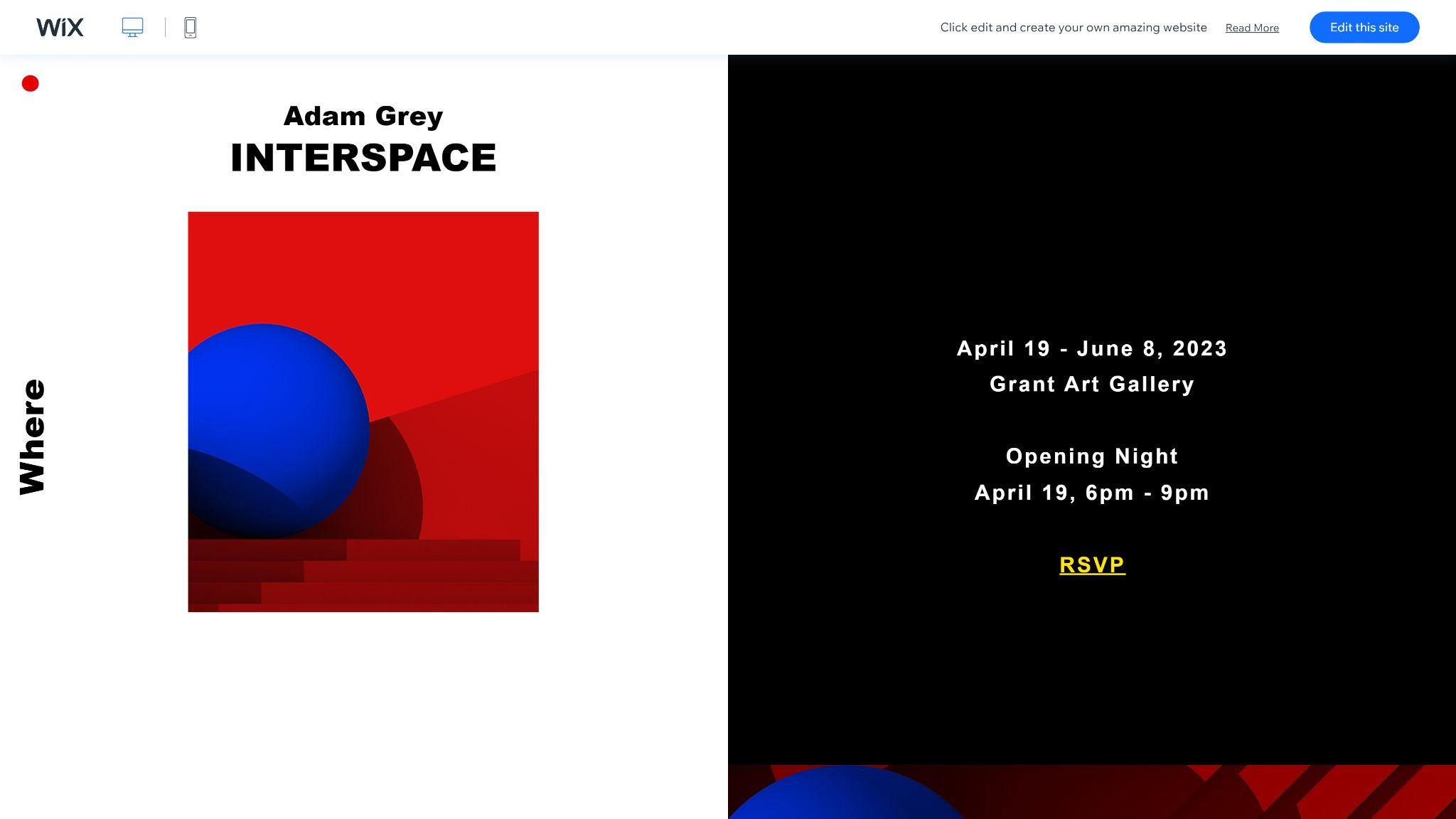 WiX

Click edit and create your own amazing website Read More Edit this site

Adam Grey
INTERSPACE

Where

April 19 - June 8, 2023
Grant Art Gallery

Opening Night
April 19, 6pm - 9pm

RSVP